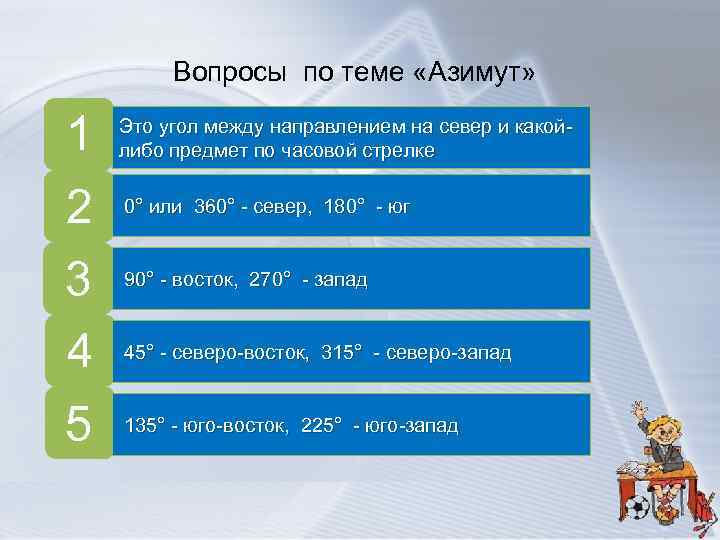 Вопросы по теме «Азимут»

1

Это угол между направлением на север и какой-либо предмет по часовой стрелке

2

0° или 360° - север, 180° - юг

3

90° - восток, 270° - запад

4

45° - северо-восток, 315° - северо-запад

5

135° - юго-восток, 225° - юго-запад